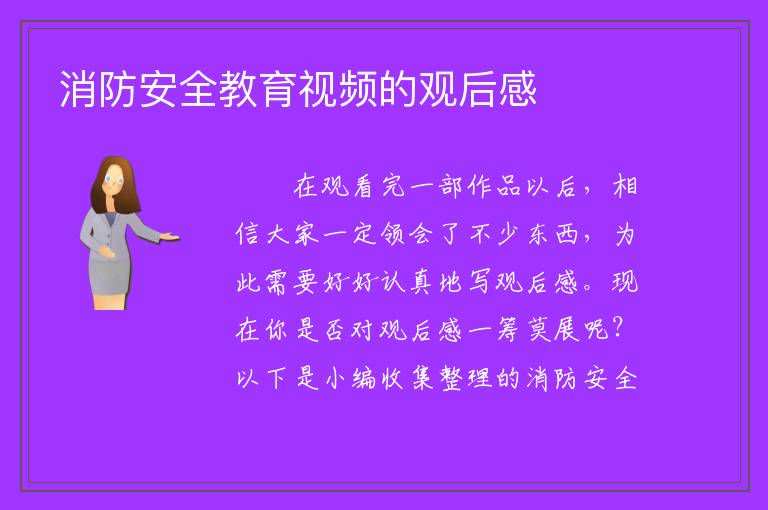 消防安全教育视频的观后感

在观看完一部作品以后，相信大家一定领会了不少东西，为此需要好好认真地写观后感。现在你是否对观后感一筹莫展呢？以下是小编收集整理的消防安全